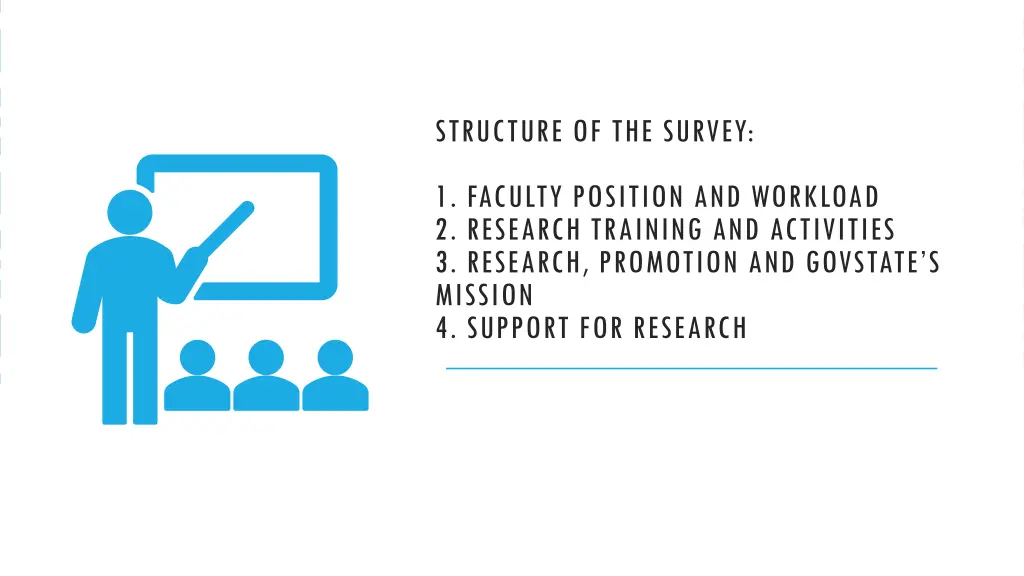 STRUCTURE OF THE SURVEY:

1. FACULTY POSITION AND WORKLOAD
2. RESEARCH TRAINING AND ACTIVITIES
3. RESEARCH, PROMOTION AND GOVSTATE'S MISSION
4. SUPPORT FOR RESEARCH